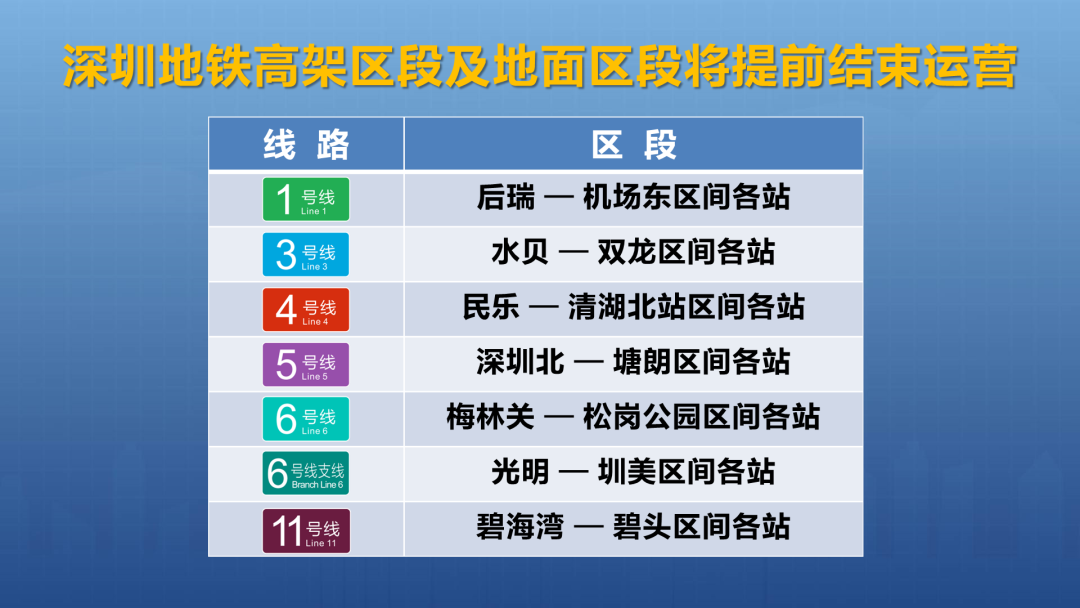 深圳地铁高架区段及地面区段将提前结束运营

| 线 路 | 区 段 |
|---|---|
| 1 号线 Line 1 | 后瑞 — 机场东区间各站 |
| 3 号线 Line 3 | 水贝 — 双龙区间各站 |
| 4 号线 Line 4 | 民乐 — 清湖北站区间各站 |
| 5 号线 Line 5 | 深圳北 — 塘朗区间各站 |
| 6 号线 Line 6 | 梅林关 — 松岗公园区间各站 |
| 6 号线支线 Branch Line 6 | 光明 — 圳美区间各站 |
| 11 号线 Line 11 | 碧海湾 — 碧头区间各站 |